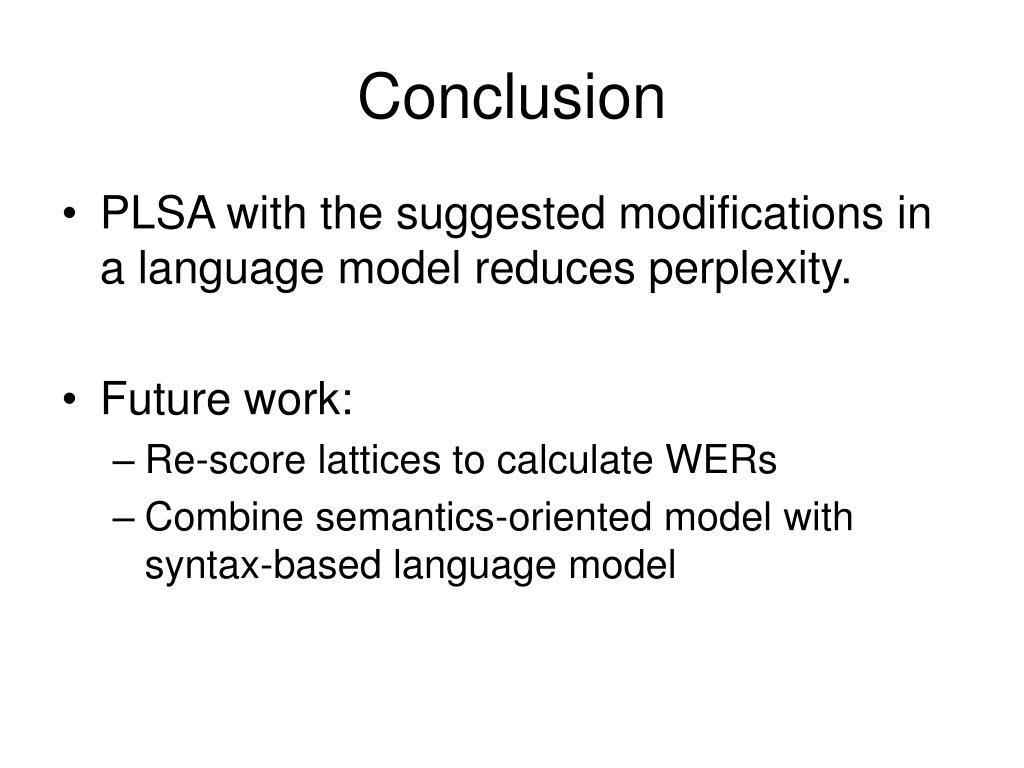 Conclusion

• PLSA with the suggested modifications in a language model reduces perplexity.

• Future work:
– Re-score lattices to calculate WERs
– Combine semantics-oriented model with syntax-based language model